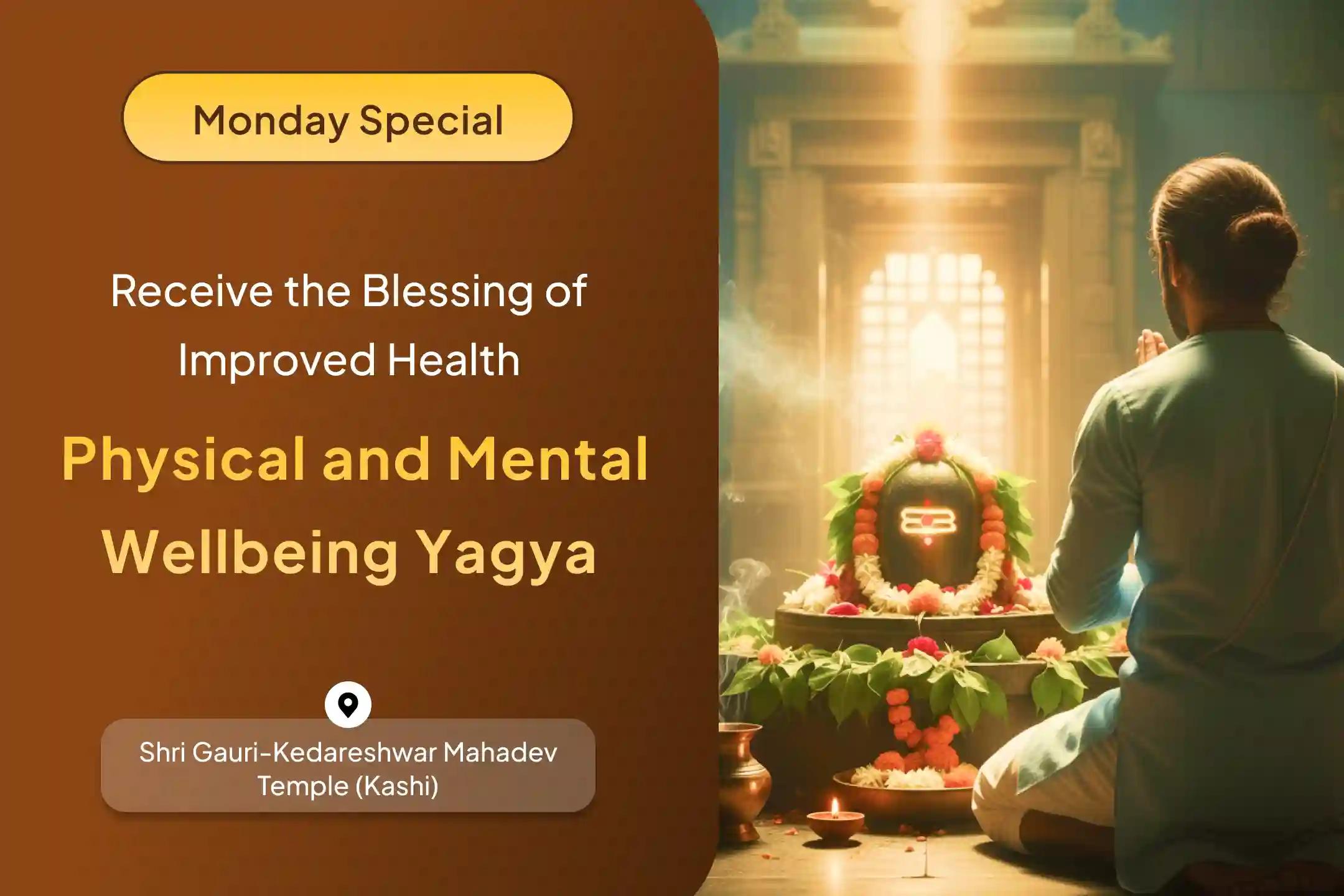 Monday Special

Receive the Blessing of Improved Health

Physical and Mental Wellbeing Yagya

Shri Gauri-Kedareshwar Mahadev Temple (Kashi)